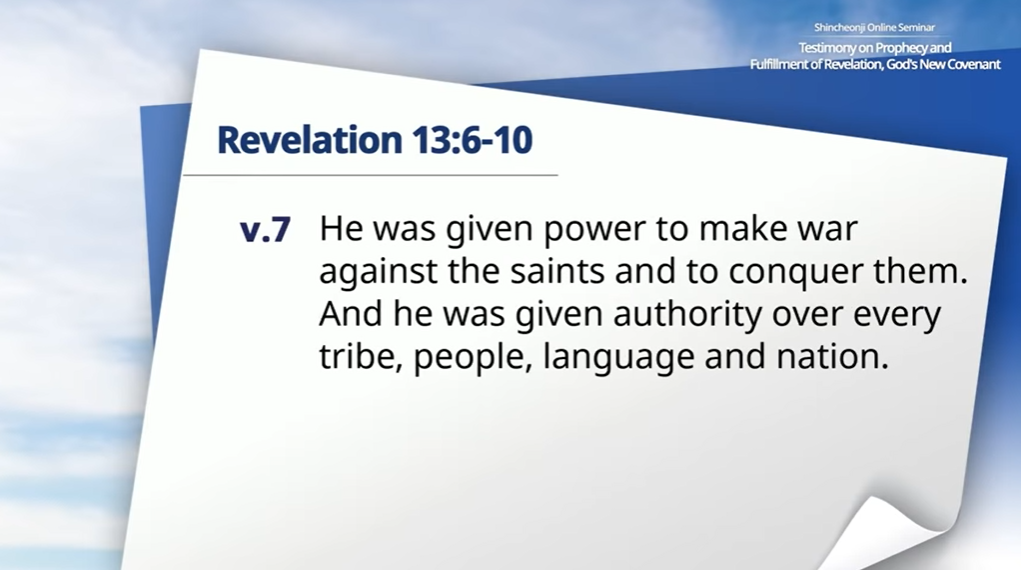 Shincheonji Online Seminar
Testimony on Prophecy and Fulfillment of Revelation, God's New Covenant

Revelation 13:6-10

v.7 He was given power to make war against the saints and to conquer them. And he was given authority over every tribe, people, language and nation.